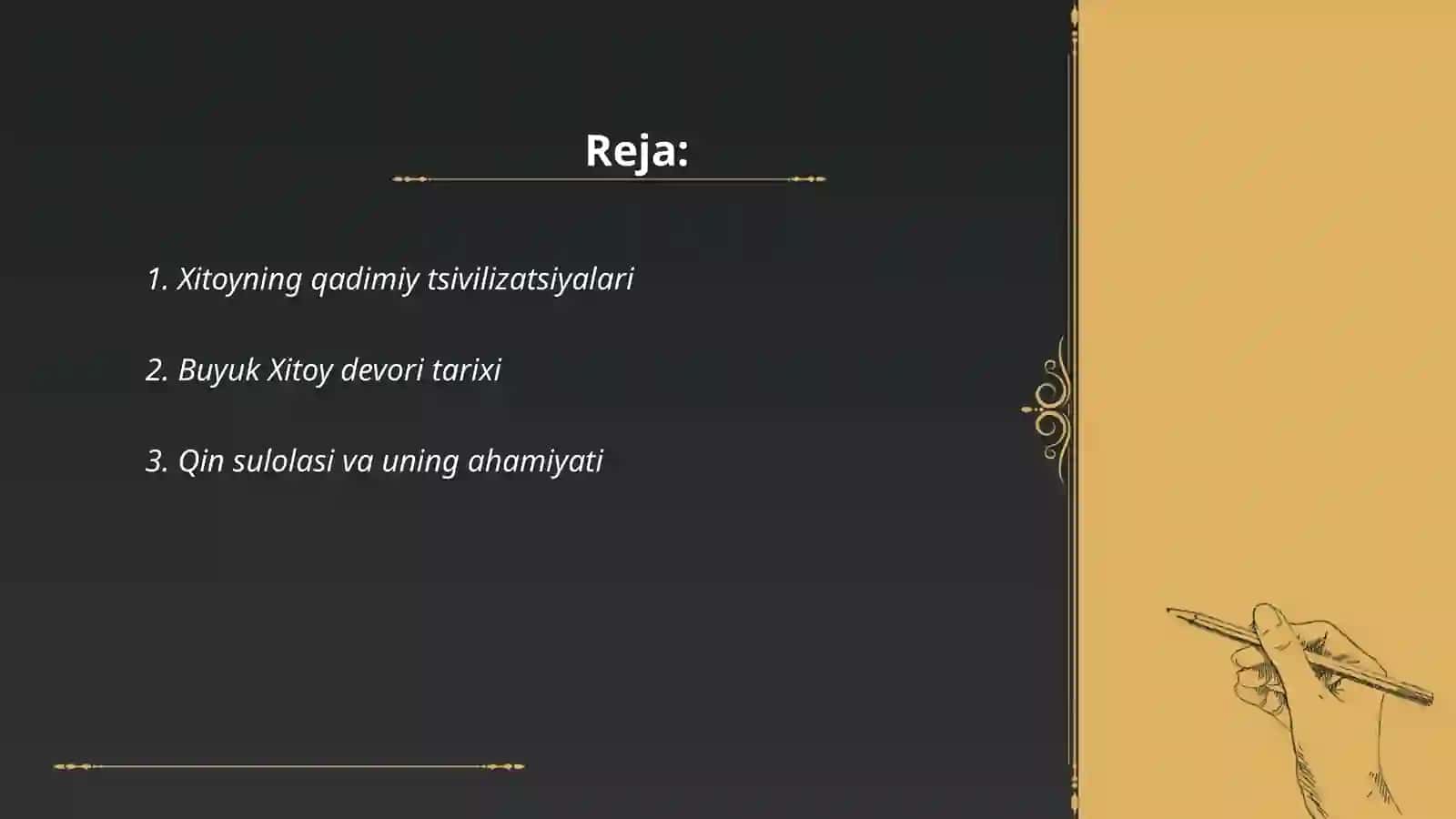 Reja:

1. Xitoyning qadimiy tsivilizatsiyalari

2. Buyuk Xitoy devori tarixi

3. Qin sulolasi va uning ahamiyati